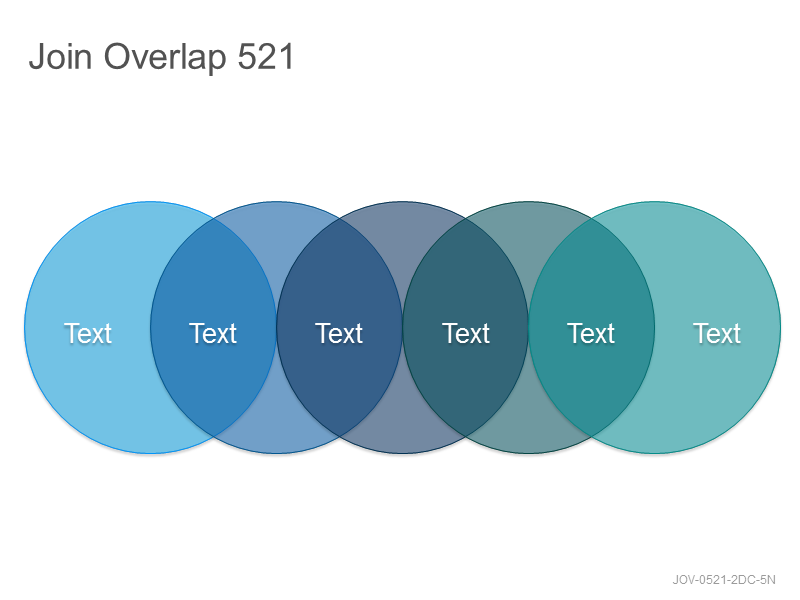 Join Overlap 521

Text Text Text Text Text Text

JOV-0521-2DC-5N